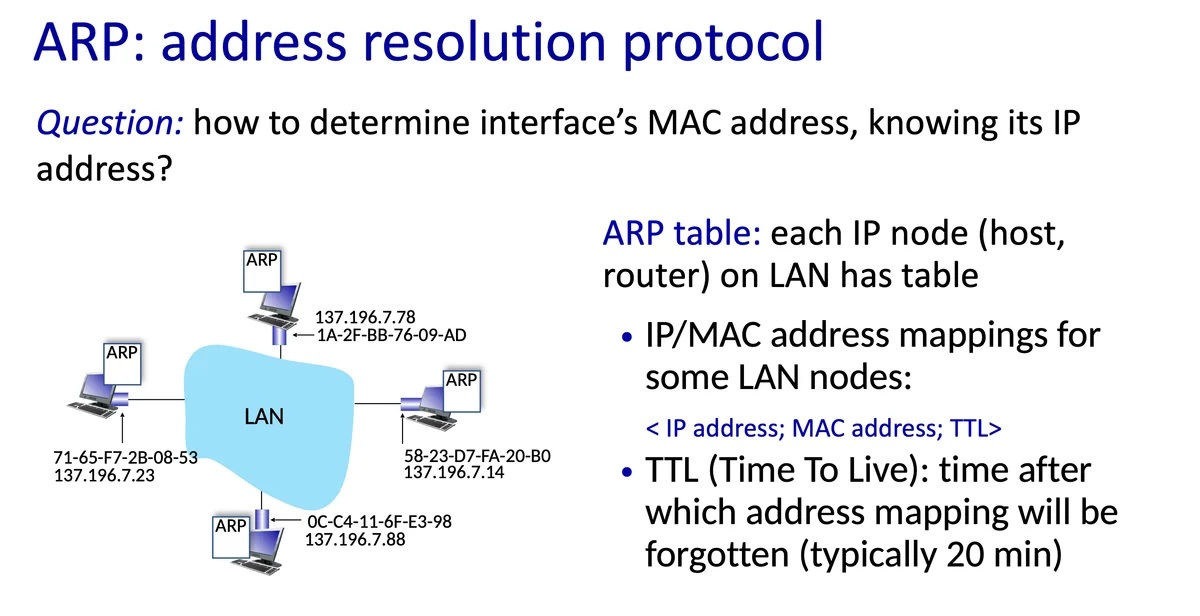 ARP: address resolution protocol

Question: how to determine interface's MAC address, knowing its IP address?

ARP

137.196.7.78
1A-2F-BB-76-09-AD

ARP

ARP

LAN

71-65-F7-2B-08-53
137.196.7.23

58-23-D7-FA-20-B0
137.196.7.14

ARP

0C-C4-11-6F-E3-98
137.196.7.88

ARP table: each IP node (host, router) on LAN has table

• IP/MAC address mappings for some LAN nodes:

< IP address; MAC address; TTL>

• TTL (Time To Live): time after which address mapping will be forgotten (typically 20 min)